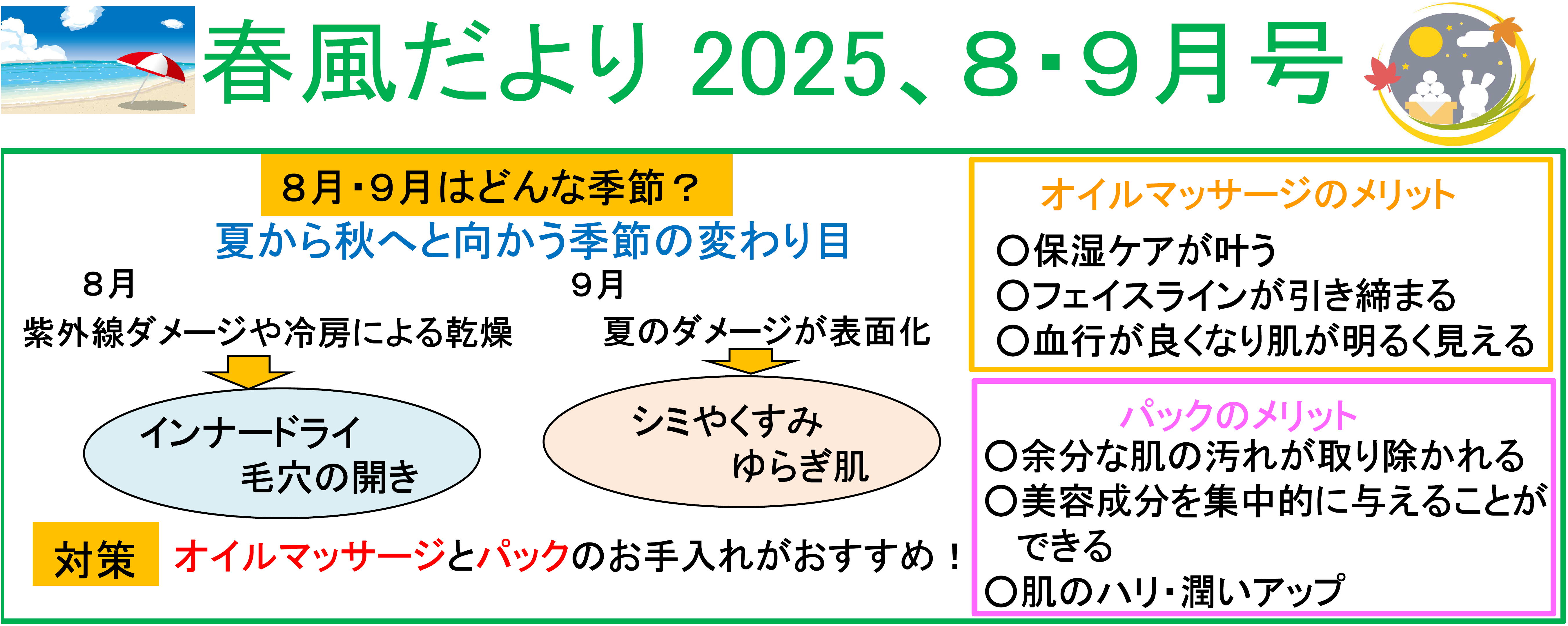 春風だより 2025、８・９月号

８月・９月はどんな季節？

夏から秋へと向かう季節の変わり目

８月
紫外線ダメージや冷房による乾燥

インナードライ
毛穴の開き

９月
夏のダメージが表面化

シミやくすみ
ゆらぎ肌

対策 オイルマッサージとパックのお手入れがおすすめ！

オイルマッサージのメリット
〇保湿ケアが叶う
〇フェイスラインが引き締まる
〇血行が良くなり肌が明るく見える

パックのメリット
〇余分な肌の汚れが取り除かれる
〇美容成分を集中的に与えることができる
〇肌のハリ・潤いアップ